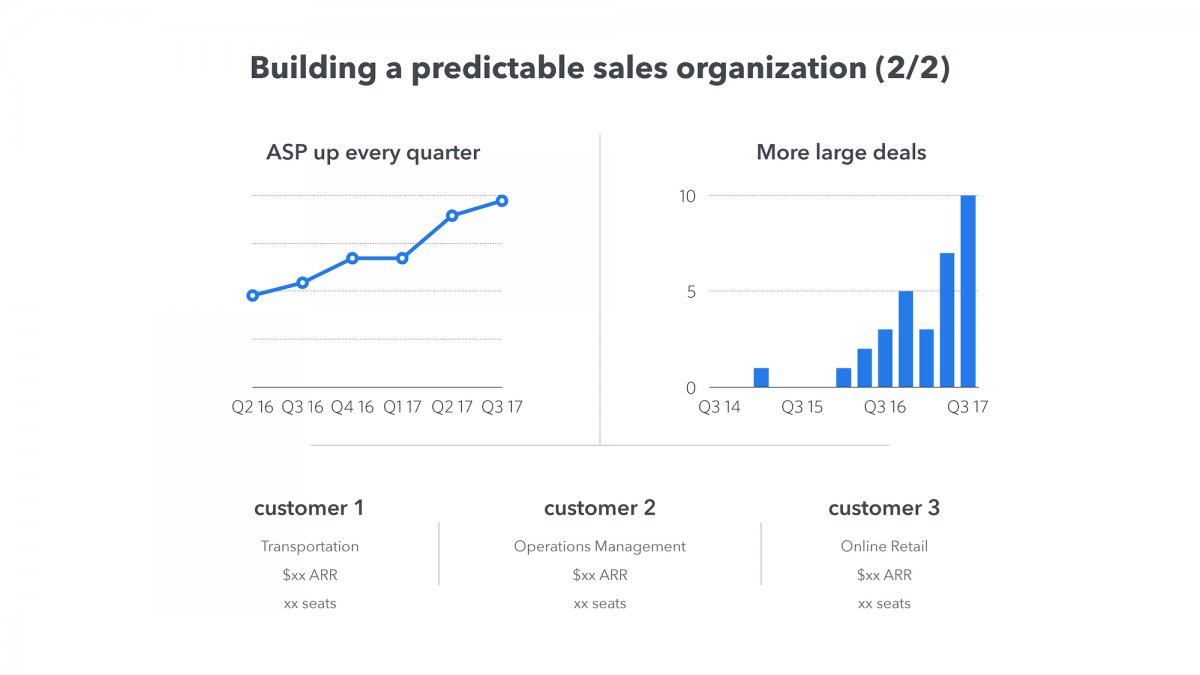 Building a predictable sales organization (2/2)

ASP up every quarter

Q2 16 Q3 16 Q4 16 Q1 17 Q2 17 Q3 17

More large deals

10

5

0

Q3 14 Q3 15 Q3 16 Q3 17

customer 1

Transportation

$xx ARR

xx seats

customer 2

Operations Management

$xx ARR

xx seats

customer 3

Online Retail

$xx ARR

xx seats